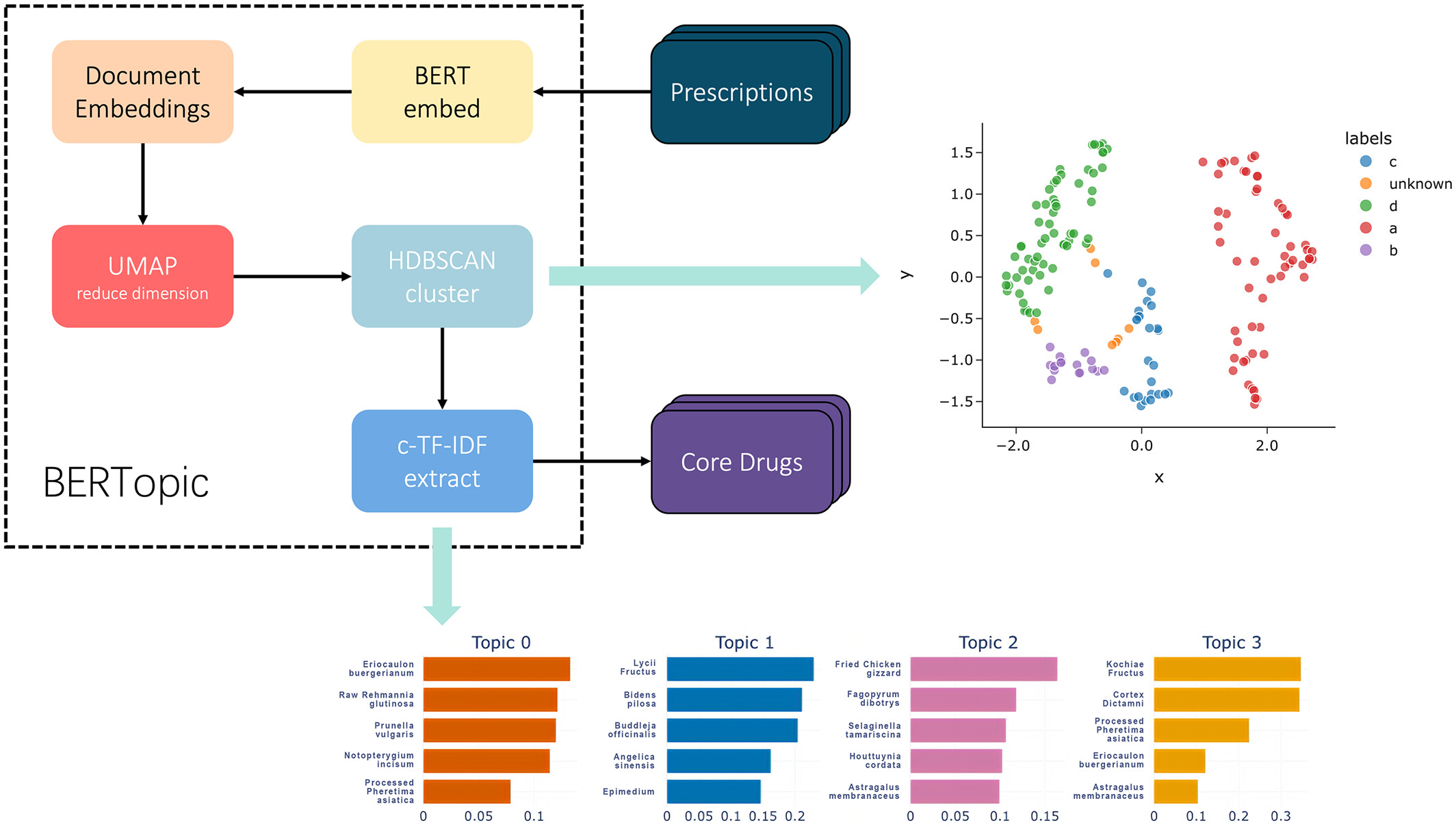 Document Embeddings

BERT embed

Prescriptions

UMAP
reduce dimension

HDBSCAN cluster

c-TF-IDF extract

Core Drugs

BERTopic

labels
c
unknown
d
a
b

1.5
1.0
0.5
0.0
−0.5
−1.0
−1.5
y
−2.0
0.0
2.0
x

Topic 0
Eriocaulon buergerianum
Raw Rehmannia glutinosa
Prunella vulgaris
Notopterygium incisum
Processed Pheretima asiatica
0 0.05 0.1

Topic 1
Lycii Fructus
Bidens pilosa
Buddleja officinalis
Angelica sinensis
Epimedium
0 0.05 0.1 0.15 0.2

Topic 2
Fried Chicken gizzard
Fagopyrum dibotrys
Selaginella tamariscina
Houttuynia cordata
Astragalus membranaceus
0 0.05 0.1 0.15

Topic 3
Kochiae Fructus
Cortex Dictamni
Processed Pheretima asiatica
Eriocaulon buergerianum
Astragalus membranaceus
0 0.1 0.2 0.3